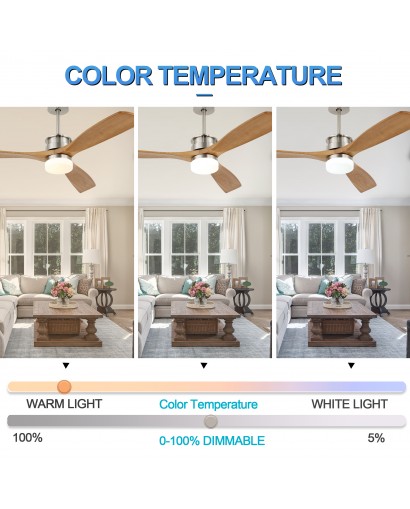 COLOR TEMPERATURE

WARM LIGHT
Color Temperature
WHITE LIGHT

100%
0-100% DIMMABLE
5%